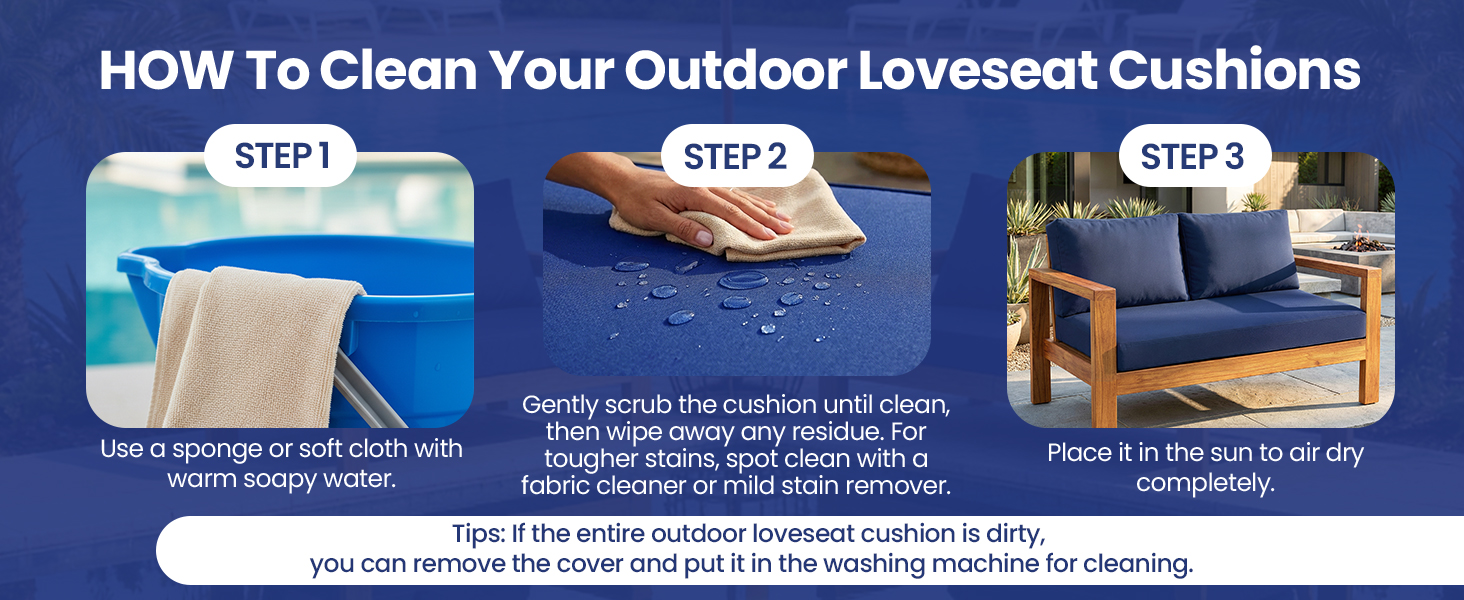 HOW To Clean Your Outdoor Loveseat Cushions

STEP 1

Use a sponge or soft cloth with warm soapy water.

STEP 2

Gently scrub the cushion until clean, then wipe away any residue. For tougher stains, spot clean with a fabric cleaner or mild stain remover.

STEP 3

Place it in the sun to air dry completely.

Tips: If the entire outdoor loveseat cushion is dirty, you can remove the cover and put it in the washing machine for cleaning.